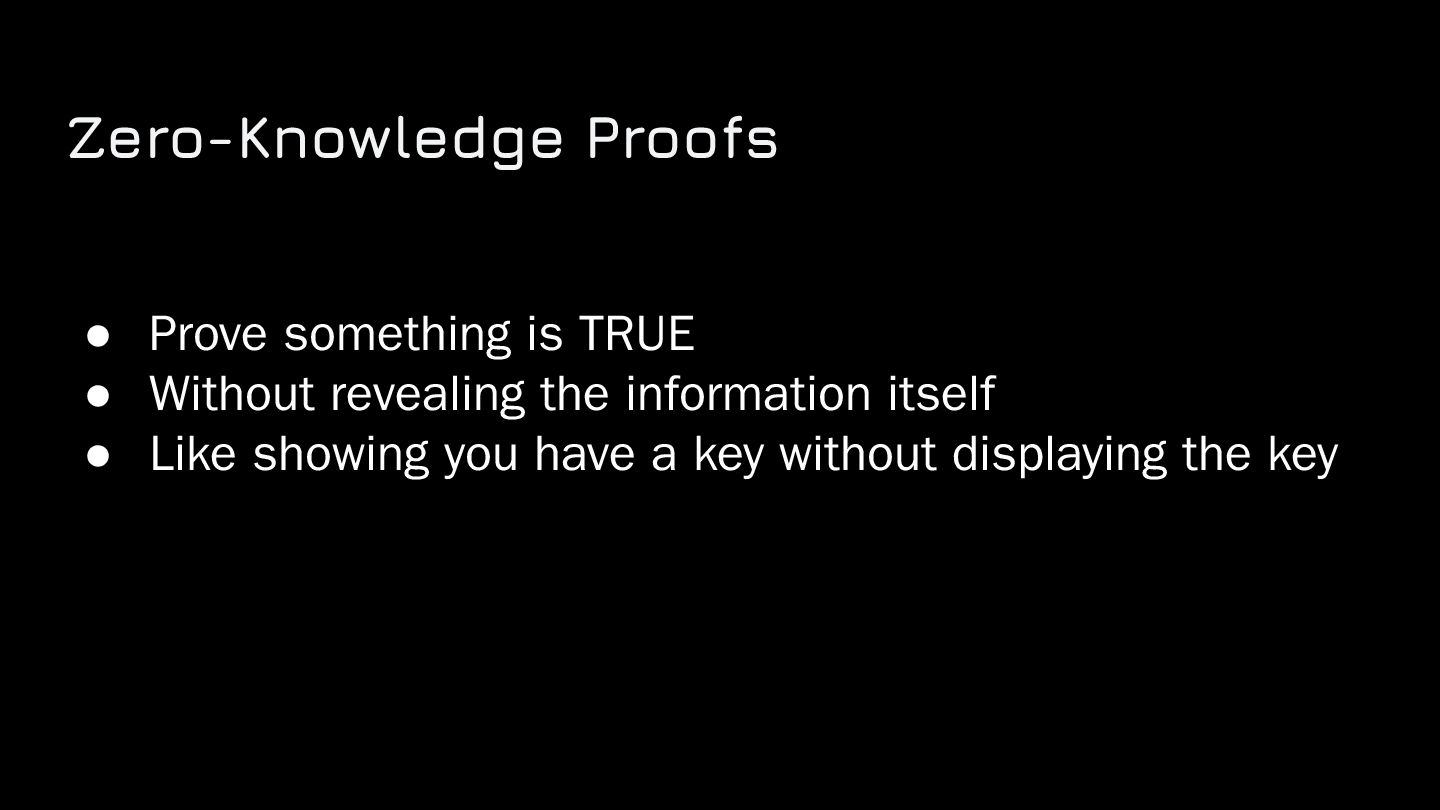 Zero-Knowledge Proofs

● Prove something is TRUE
● Without revealing the information itself
● Like showing you have a key without displaying the key